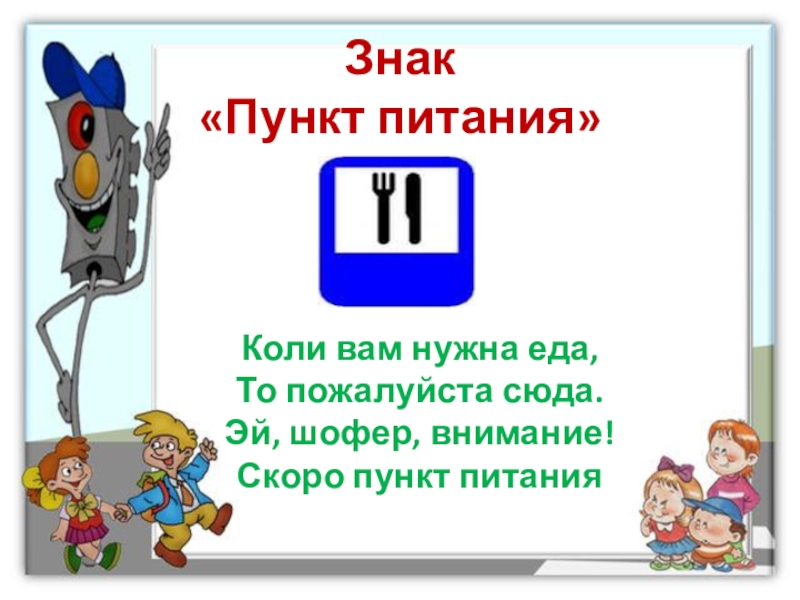 Знак
«Пункт питания»

Коли вам нужна еда,
То пожалуйста сюда.
Эй, шофер, внимание!
Скоро пункт питания